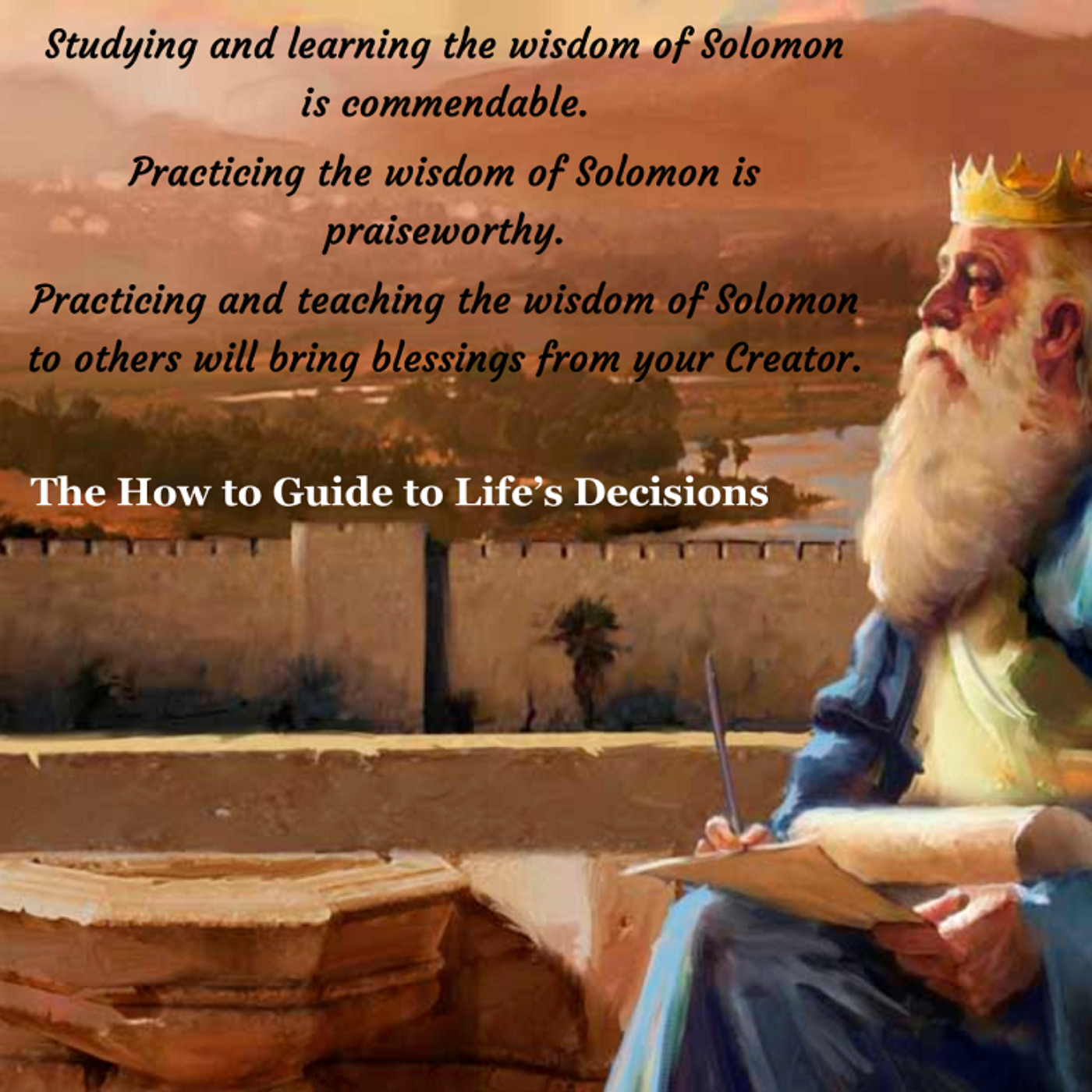 Studying and learning the wisdom of Solomon is commendable.

Practicing the wisdom of Solomon is praiseworthy.

Practicing and teaching the wisdom of Solomon to others will bring blessings from your Creator.

The How to Guide to Life's Decisions